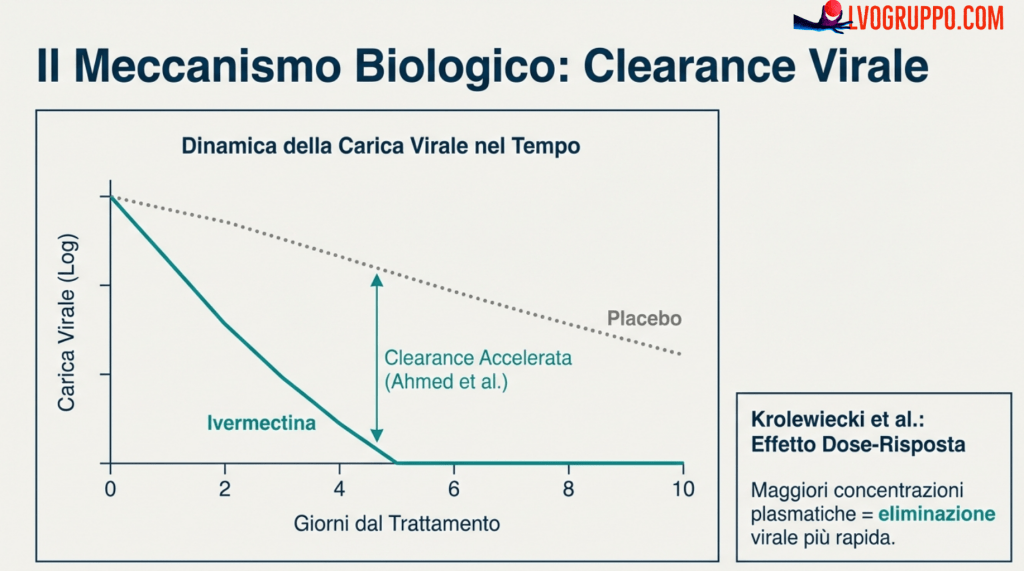 LVOGRUPPO.COM

Il Meccanismo Biologico: Clearance Virale

Dinamica della Carica Virale nel Tempo

Carica Virale (Log)

Placebo

Clearance Accelerata (Ahmed et al.)

Ivermectina

0 2 4 6 8 10

Giorni dal Trattamento

Krolewiecki et al.: Effetto Dose-Risposta

Maggiori concentrazioni plasmatiche = eliminazione virale più rapida.